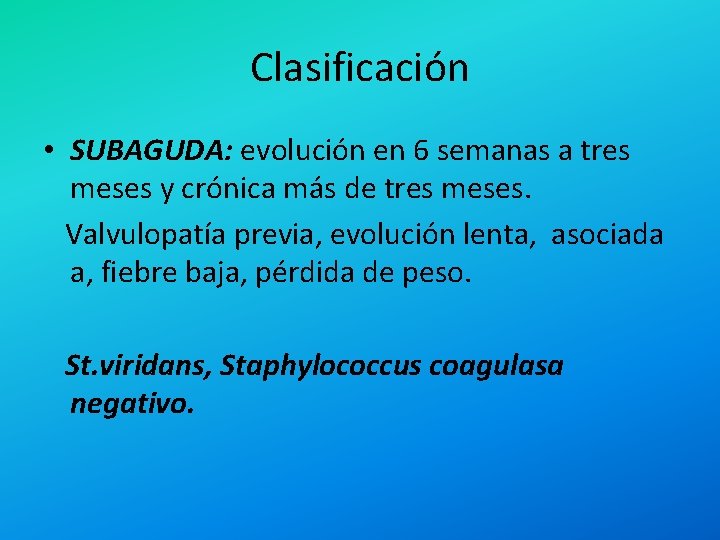 Clasificación

• SUBAGUDA: evolución en 6 semanas a tres meses y crónica más de tres meses.

Valvulopatía previa, evolución lenta, asociada a, fiebre baja, pérdida de peso.

St.viridans, Staphylococcus coagulasa negativo.